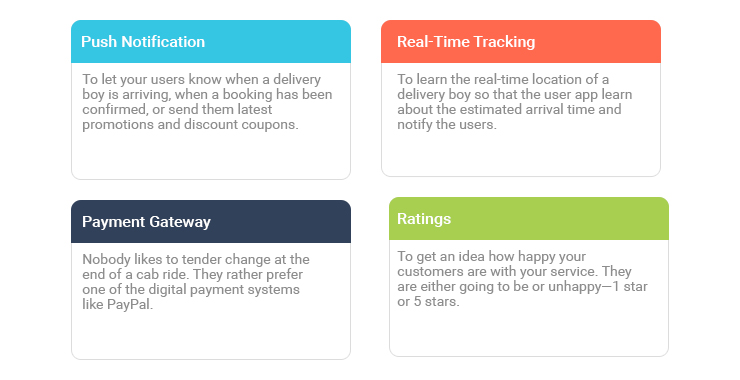 Push Notification

To let your users know when a delivery boy is arriving, when a booking has been confirmed, or send them latest promotions and discount coupons.

Real-Time Tracking

To learn the real-time location of a delivery boy so that the user app learn about the estimated arrival time and notify the users.

Payment Gateway

Nobody likes to tender change at the end of a cab ride. They rather prefer one of the digital payment systems like PayPal.

Ratings

To get an idea how happy your customers are with your service. They are either going to be or unhappy—1 star or 5 stars.